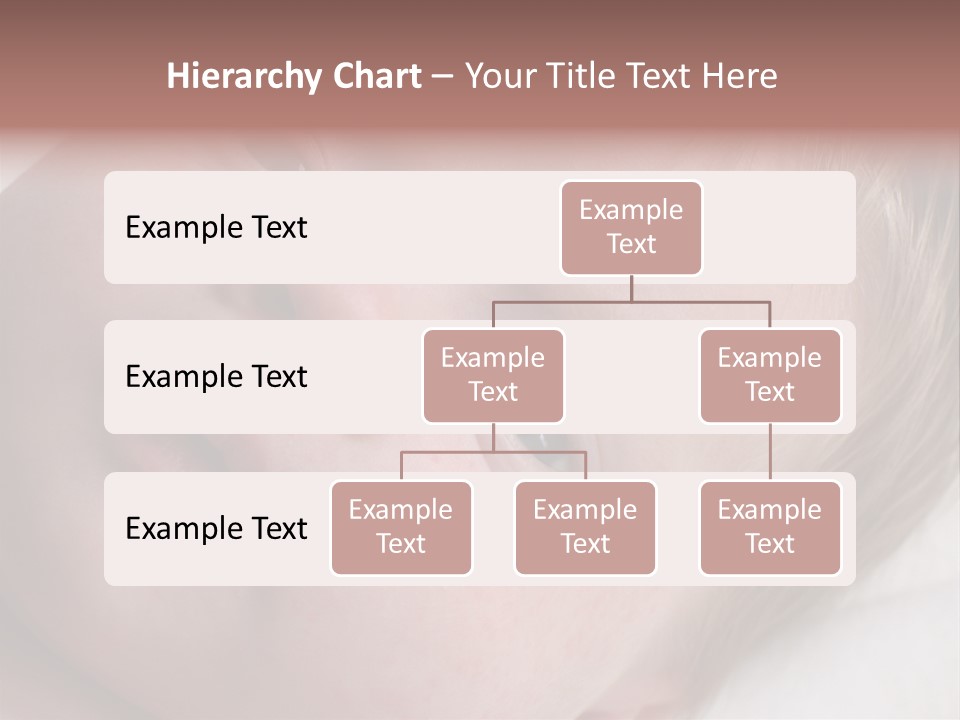 Hierarchy Chart – Your Title Text Here

Example Text

Example Text

Example Text

Example Text

Example Text

Example Text

Example Text

Example Text

Example Text